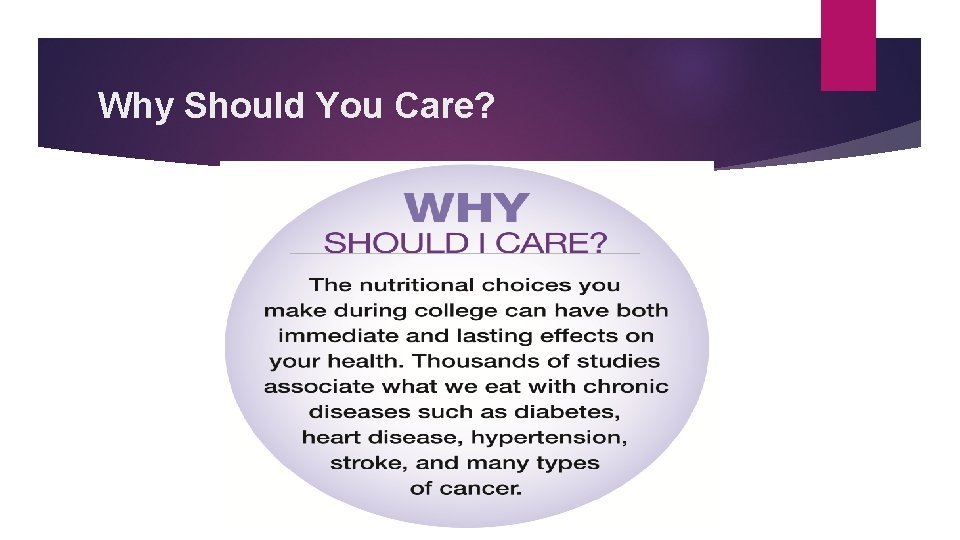 Why Should You Care?

WHY
SHOULD I CARE?

The nutritional choices you make during college can have both immediate and lasting effects on your health. Thousands of studies associate what we eat with chronic diseases such as diabetes, heart disease, hypertension, stroke, and many types of cancer.